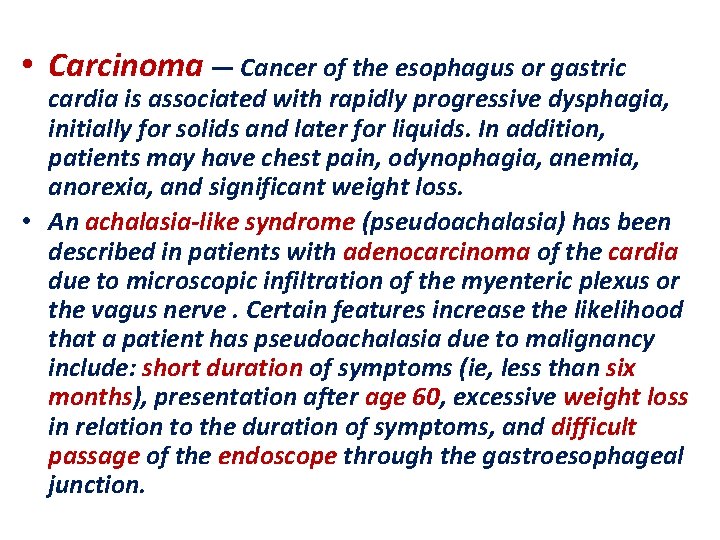 • Carcinoma — Cancer of the esophagus or gastric cardia is associated with rapidly progressive dysphagia, initially for solids and later for liquids. In addition, patients may have chest pain, odynophagia, anemia, anorexia, and significant weight loss.

• An achalasia-like syndrome (pseudoachalasia) has been described in patients with adenocarcinoma of the cardia due to microscopic infiltration of the myenteric plexus or the vagus nerve . Certain features increase the likelihood that a patient has pseudoachalasia due to malignancy include: short duration of symptoms (ie, less than six months), presentation after age 60, excessive weight loss in relation to the duration of symptoms, and difficult passage of the endoscope through the gastroesophageal junction.